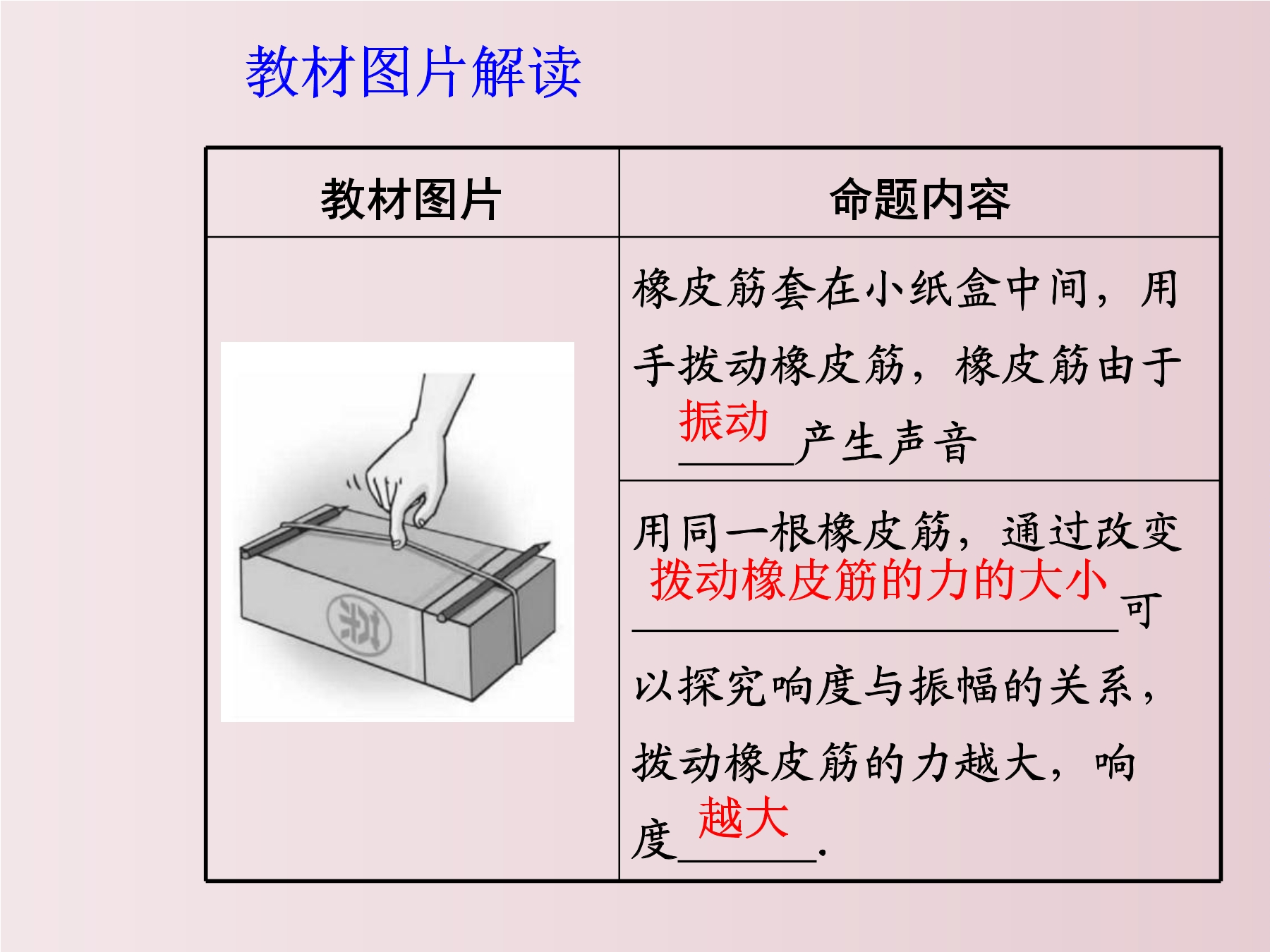 教材图片解读

| 教材图片 | 命题内容 |
|---|---|
|  | 橡皮筋套在小纸盒中间，用手拨动橡皮筋，橡皮筋由于 振动 产生声音 |
|  | 用同一根橡皮筋，通过改变 拨动橡皮筋的力的大小 可以探究响度与振幅的关系，拨动橡皮筋的力越大，响度 越大 . |